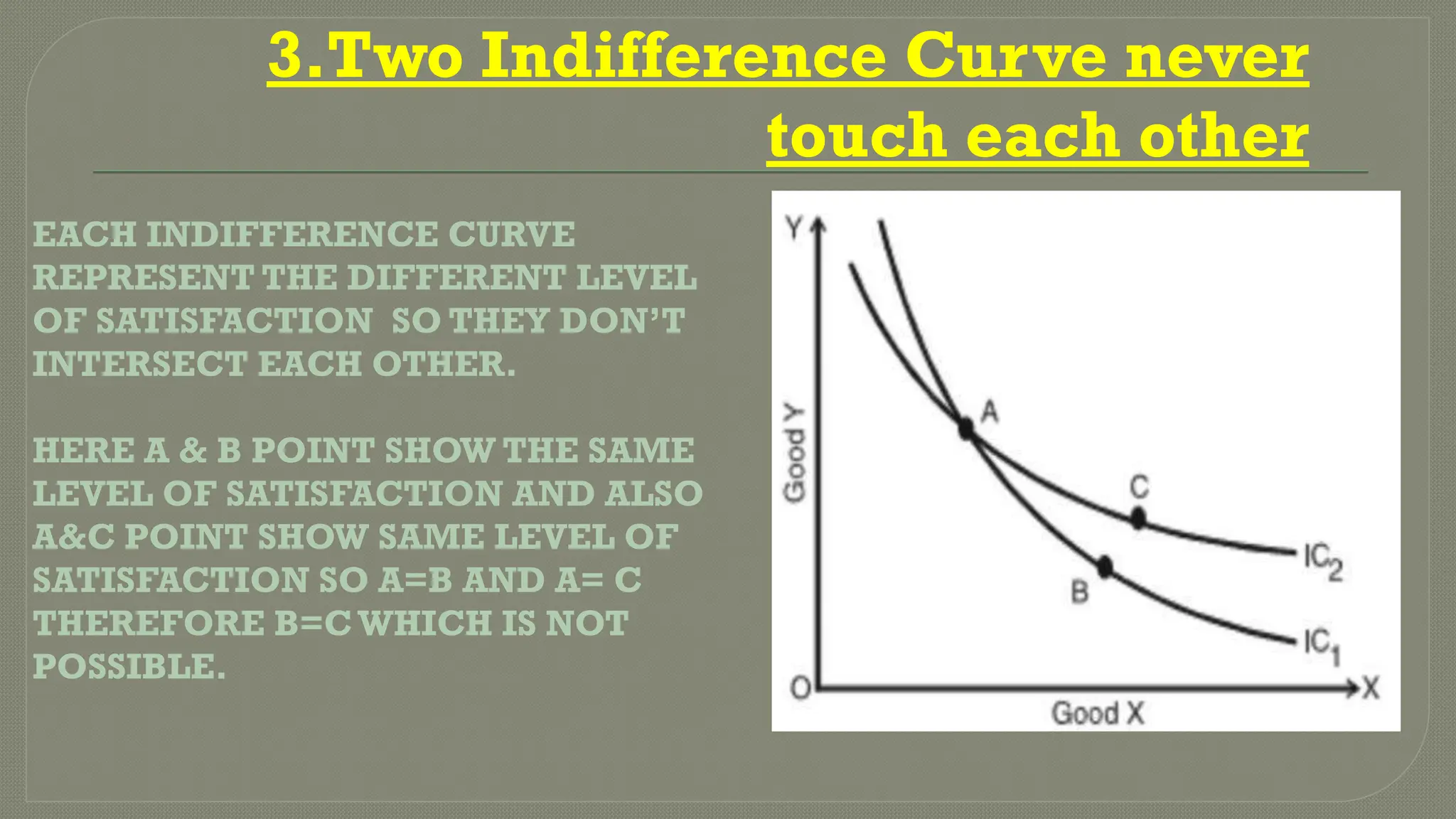 3.Two Indifference Curve never touch each other

EACH INDIFFERENCE CURVE REPRESENT THE DIFFERENT LEVEL OF SATISFACTION SO THEY DON'T INTERSECT EACH OTHER.

HERE A & B POINT SHOW THE SAME LEVEL OF SATISFACTION AND ALSO A&C POINT SHOW SAME LEVEL OF SATISFACTION SO A=B AND A= C THEREFORE B=C WHICH IS NOT POSSIBLE.

Y
Good Y
A
C
B
$IC_2$
$IC_1$
O
X
Good X